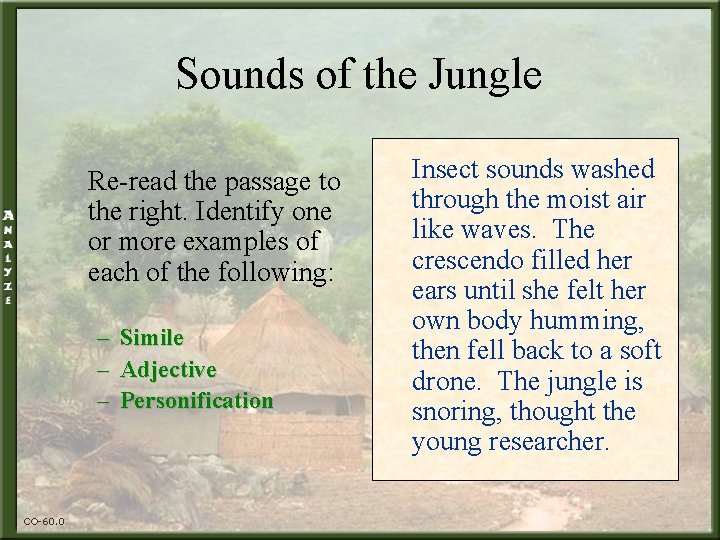 ANALYZE

Sounds of the Jungle

Re-read the passage to the right. Identify one or more examples of each of the following:

– Simile
– Adjective
– Personification

Insect sounds washed through the moist air like waves. The crescendo filled her ears until she felt her own body humming, then fell back to a soft drone. The jungle is snoring, thought the young researcher.

CO-60.0